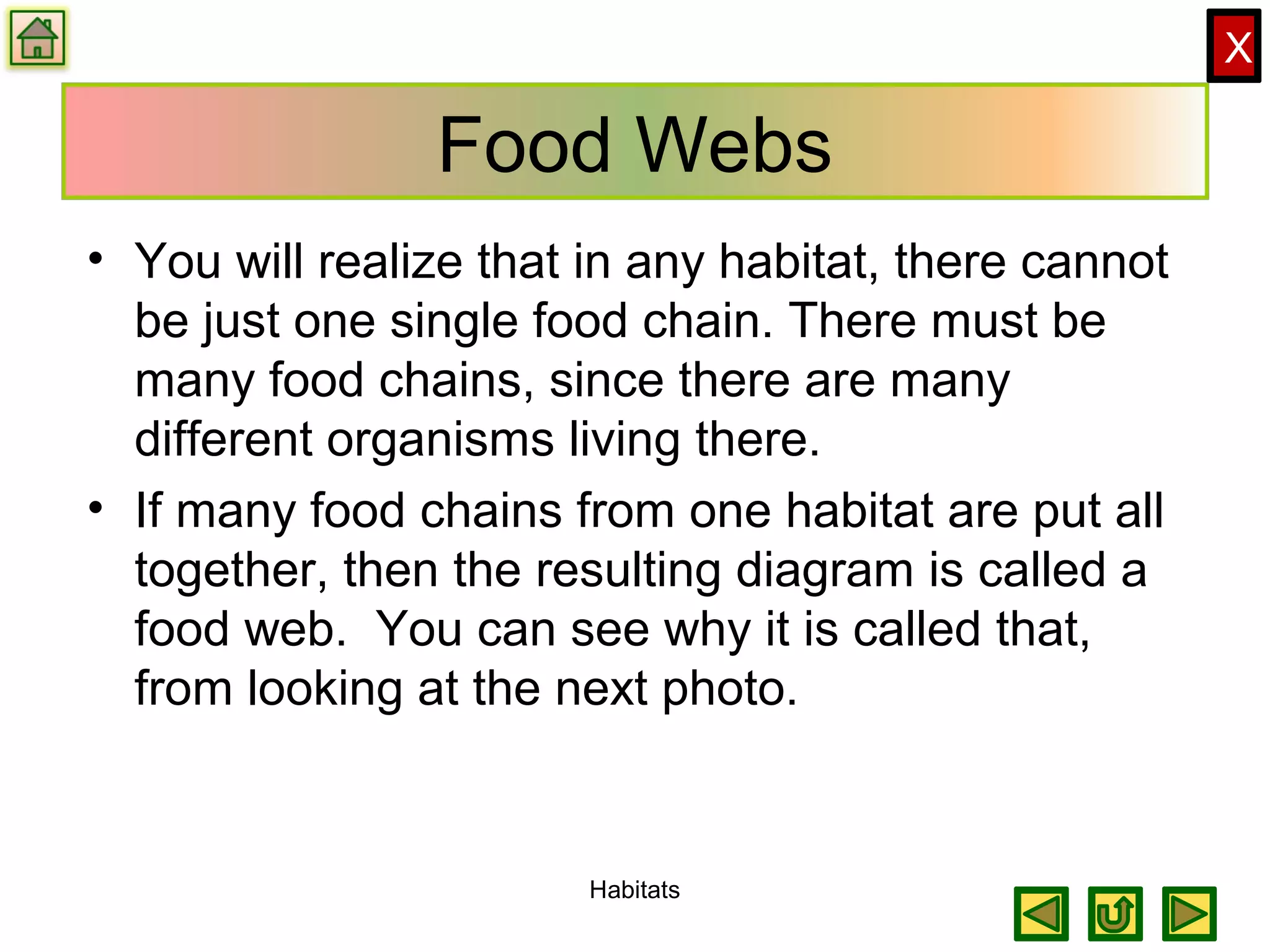 X

Food Webs

• You will realize that in any habitat, there cannot be just one single food chain. There must be many food chains, since there are many different organisms living there.

• If many food chains from one habitat are put all together, then the resulting diagram is called a food web. You can see why it is called that, from looking at the next photo.

Habitats